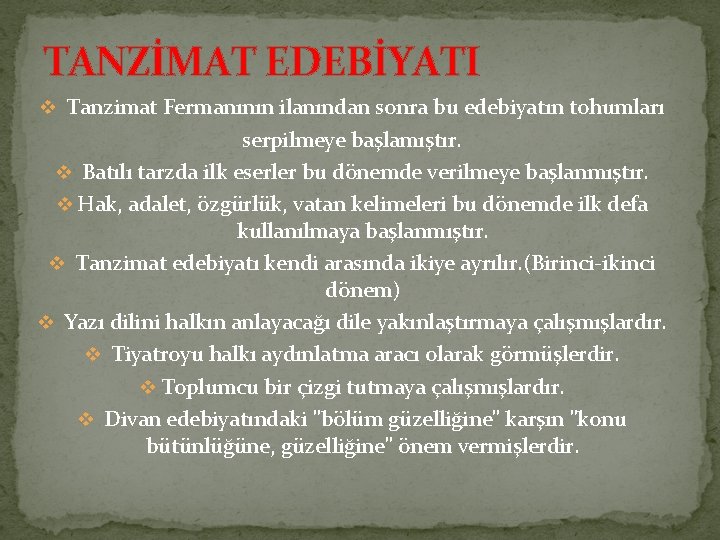 TANZİMAT EDEBİYATI

❖ Tanzimat Fermanının ilanından sonra bu edebiyatın tohumları serpilmeye başlamıştır.

❖ Batılı tarzda ilk eserler bu dönemde verilmeye başlanmıştır.

❖ Hak, adalet, özgürlük, vatan kelimeleri bu dönemde ilk defa kullanılmaya başlanmıştır.

❖ Tanzimat edebiyatı kendi arasında ikiye ayrılır.(Birinci-ikinci dönem)

❖ Yazı dilini halkın anlayacağı dile yakınlaştırmaya çalışmışlardır.

❖ Tiyatroyu halkı aydınlatma aracı olarak görmüşlerdir.

❖ Toplumcu bir çizgi tutmaya çalışmışlardır.

❖ Divan edebiyatındaki "bölüm güzelliğine" karşın "konu bütünlüğüne, güzelliğine" önem vermişlerdir.